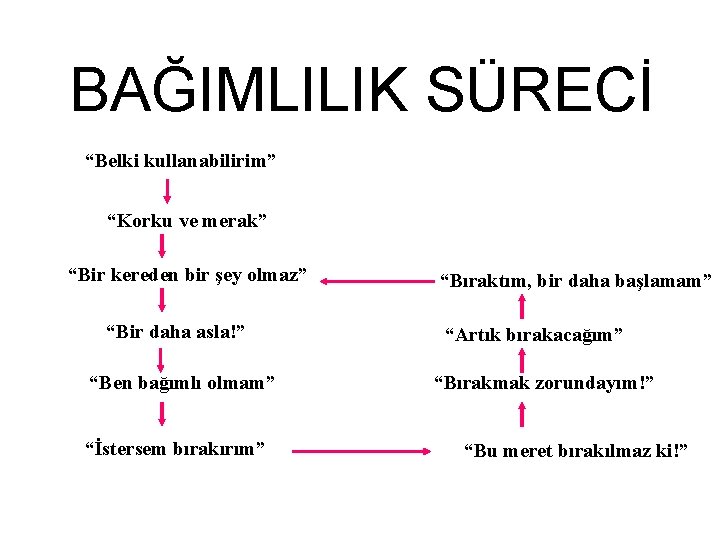 BAĞIMLILIK SÜRECİ

“Belki kullanabilirim”

“Korku ve merak”

“Bir kereden bir şey olmaz”

“Bir daha asla!”

“Ben bağımlı olmam”

“İstersem bırakırım”

“Bu meret bırakılmaz ki!”

“Bırakmak zorundayım!”

“Artık bırakacağım”

“Bıraktım, bir daha başlamam”